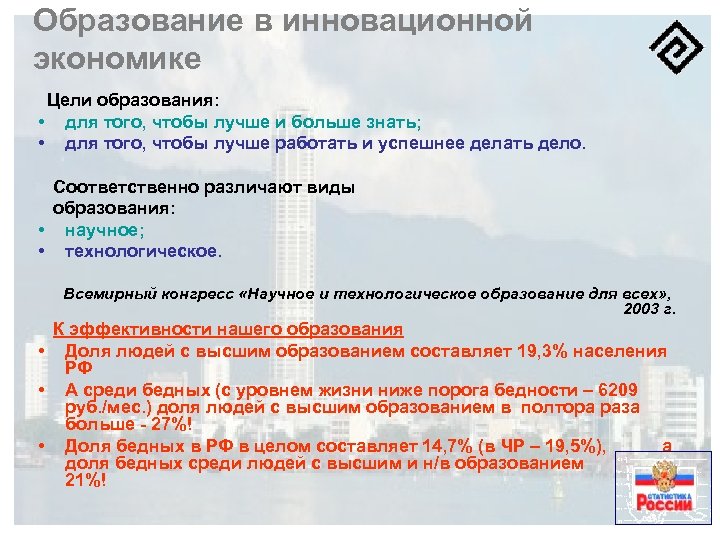 Образование в инновационной экономике

Цели образования:
• для того, чтобы лучше и больше знать;
• для того, чтобы лучше работать и успешнее делать дело.

Соответственно различают виды образования:
• научное;
• технологическое.

Всемирный конгресс «Научное и технологическое образование для всех», 2003 г.

К эффективности нашего образования
• Доля людей с высшим образованием составляет 19,3% населения РФ
• А среди бедных (с уровнем жизни ниже порога бедности – 6209 руб./мес.) доля людей с высшим образованием в полтора раза больше - 27%!
• Доля бедных в РФ в целом составляет 14,7% (в ЧР – 19,5%), а доля бедных среди людей с высшим и н/в образованием 21%!

СТАТИСТИКА РОССИИ